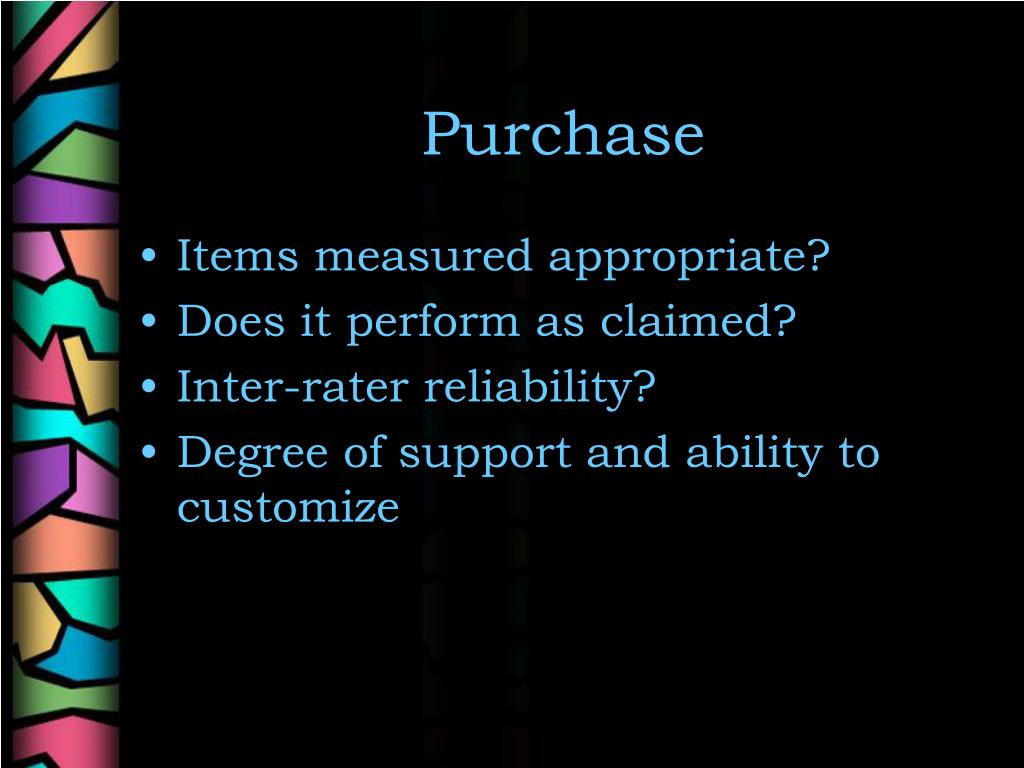 Purchase

• Items measured appropriate?
• Does it perform as claimed?
• Inter-rater reliability?
• Degree of support and ability to customize